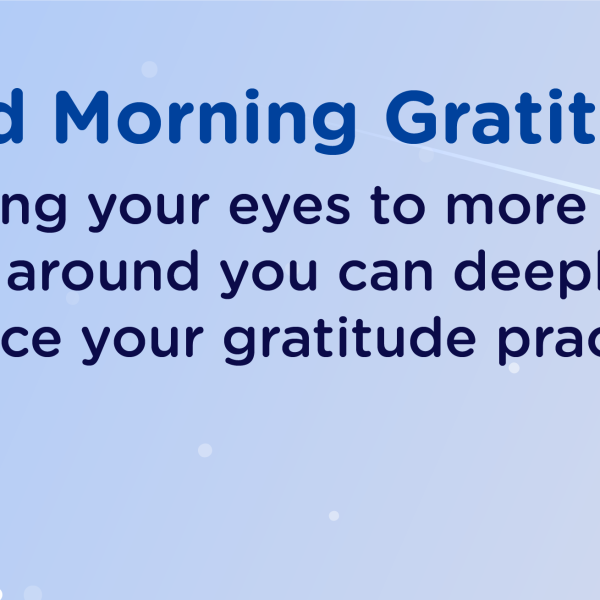 d Morning Gratit

ng your eyes to more
around you can deepl
ce your gratitude prac